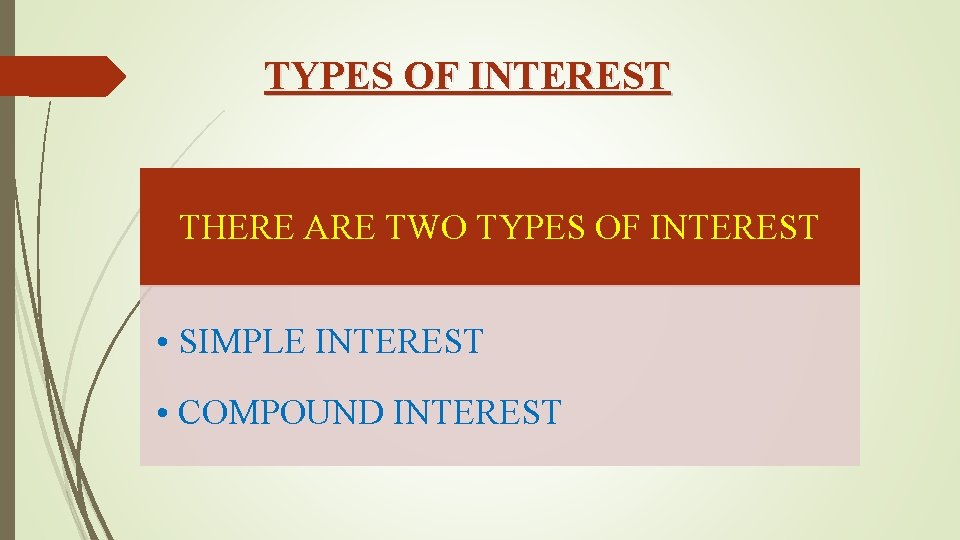 TYPES OF INTEREST

THERE ARE TWO TYPES OF INTEREST

• SIMPLE INTEREST

• COMPOUND INTEREST